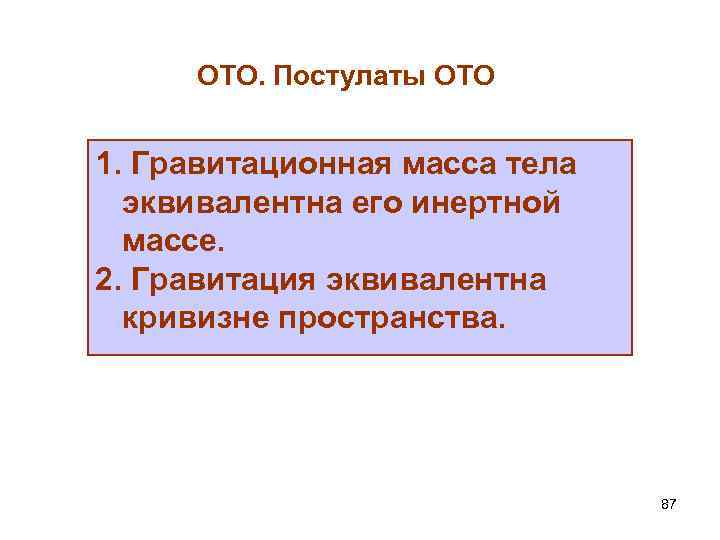 ОТО. Постулаты ОТО

1. Гравитационная масса тела эквивалентна его инертной массе.
2. Гравитация эквивалентна кривизне пространства.

87